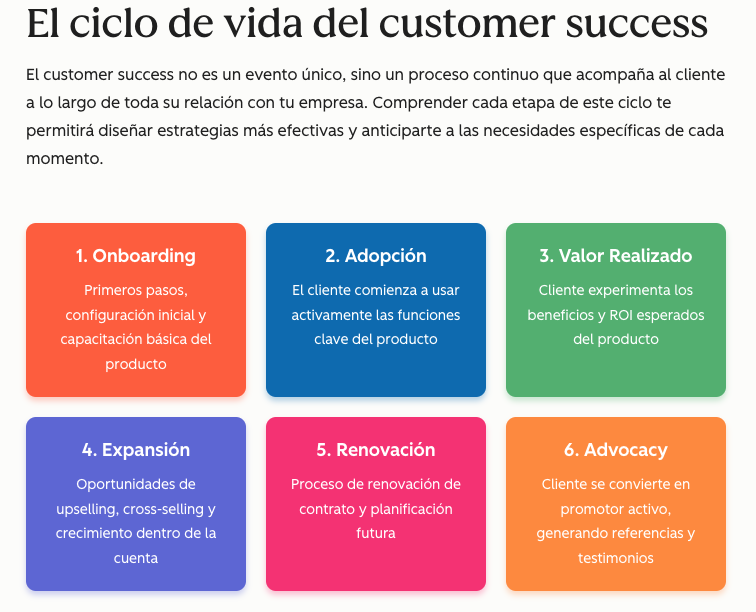 El ciclo de vida del customer success

El customer success no es un evento único, sino un proceso continuo que acompaña al cliente a lo largo de toda su relación con tu empresa. Comprender cada etapa de este ciclo te permitirá diseñar estrategias más efectivas y anticiparte a las necesidades específicas de cada momento.

1. Onboarding

Primeros pasos, configuración inicial y capacitación básica del producto

2. Adopción

El cliente comienza a usar activamente las funciones clave del producto

3. Valor Realizado

Cliente experimenta los beneficios y ROI esperados del producto

4. Expansión

Oportunidades de upselling, cross-selling y crecimiento dentro de la cuenta

5. Renovación

Proceso de renovación de contrato y planificación futura

6. Advocacy

Cliente se convierte en promotor activo, generando referencias y testimonios